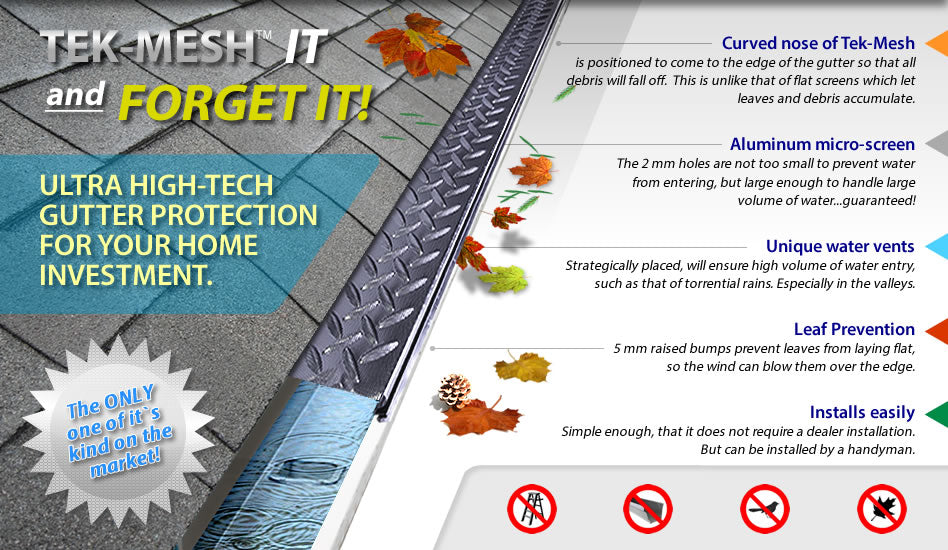 TEK-MESH™ IT and FORGET IT!

ULTRA HIGH-TECH GUTTER PROTECTION FOR YOUR HOME INVESTMENT.

The ONLY one of it`s kind on the market!

Curved nose of Tek-Mesh
is positioned to come to the edge of the gutter so that all debris will fall off. This is unlike that of flat screens which let leaves and debris accumulate.

Aluminum micro-screen
The 2 mm holes are not too small to prevent water from entering, but large enough to handle large volume of water...guaranteed!

Unique water vents
Strategically placed, will ensure high volume of water entry, such as that of torrential rains. Especially in the valleys.

Leaf Prevention
5 mm raised bumps prevent leaves from laying flat, so the wind can blow them over the edge.

Installs easily
Simple enough, that it does not require a dealer installation. But can be installed by a handyman.